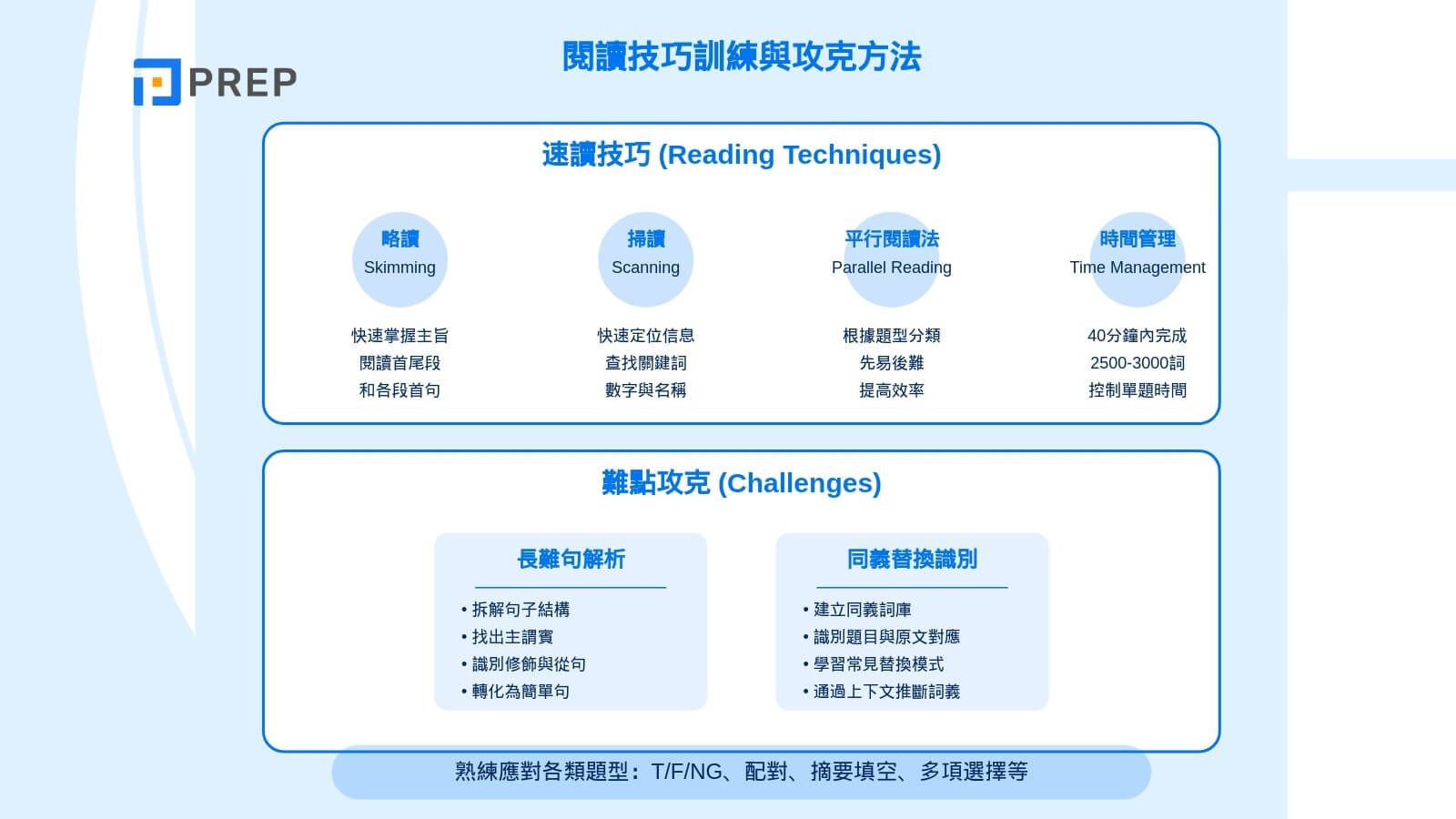 PREP

閱讀技巧訓練與攻克方法

速讀技巧 (Reading Techniques)

略讀
Skimming

快速掌握主旨
閱讀首尾段
和各段首句

掃讀
Scanning

快速定位信息
查找關鍵詞
數字與名稱

平行閱讀法
Parallel Reading

根據題型分類
先易後難
提高效率

時間管理
Time Management

40分鐘內完成
2500-3000詞
控制單題時間

難點攻克 (Challenges)

長難句解析

• 拆解句子結構
• 找出主謂賓
• 識別修飾與從句
• 轉化為簡單句

同義替換識別

• 建立同義詞庫
• 識別題目與原文對應
• 學習常見替換模式
• 通過上下文推斷詞義

熟練應對各類題型：T/F/NG、配對、摘要填空、多項選擇等